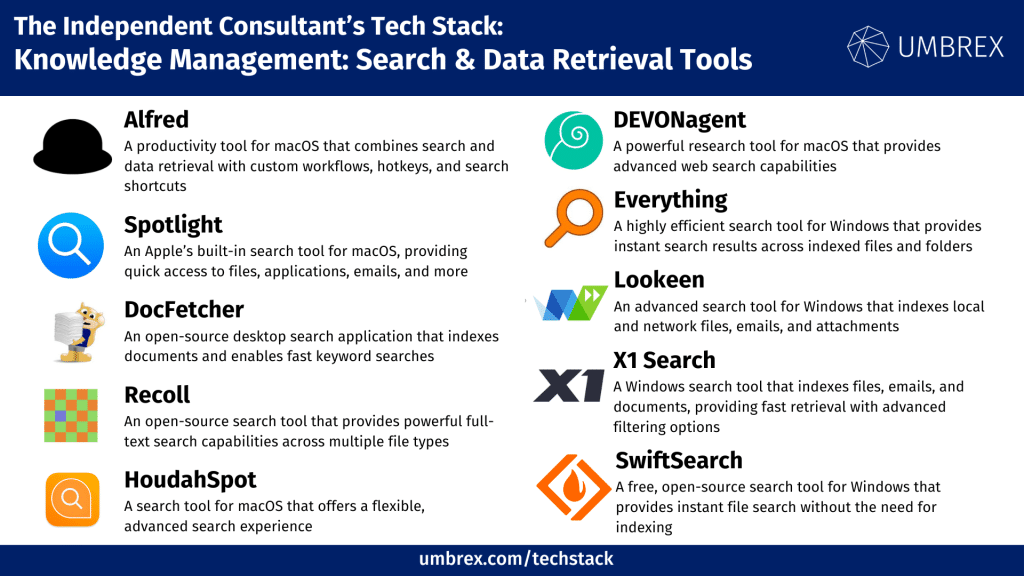 The Independent Consultant's Tech Stack:
Knowledge Management: Search & Data Retrieval Tools

UMBREX

Alfred
A productivity tool for macOS that combines search and data retrieval with custom workflows, hotkeys, and search shortcuts

Spotlight
An Apple's built-in search tool for macOS, providing quick access to files, applications, emails, and more

DocFetcher
An open-source desktop search application that indexes documents and enables fast keyword searches

Recoll
An open-source search tool that provides powerful full-text search capabilities across multiple file types

HoudahSpot
A search tool for macOS that offers a flexible, advanced search experience

DEVONagent
A powerful research tool for macOS that provides advanced web search capabilities

Everything
A highly efficient search tool for Windows that provides instant search results across indexed files and folders

Lookeen
An advanced search tool for Windows that indexes local and network files, emails, and attachments

X1 Search
A Windows search tool that indexes files, emails, and documents, providing fast retrieval with advanced filtering options

SwiftSearch
A free, open-source search tool for Windows that provides instant file search without the need for indexing

umbrex.com/techstack